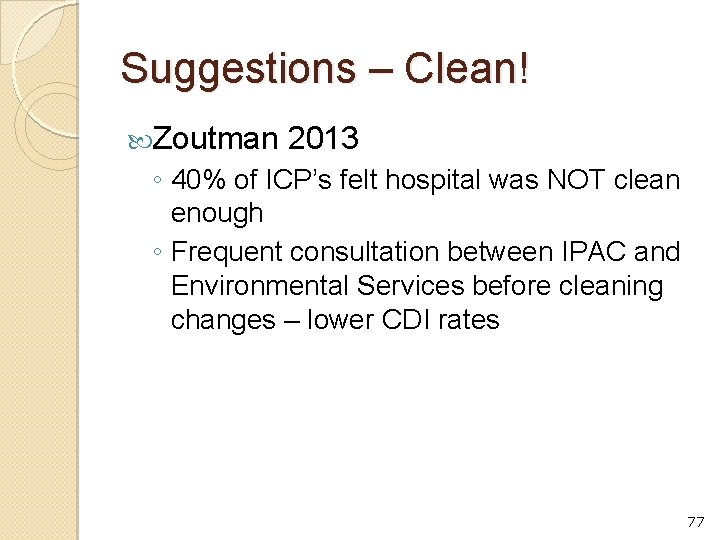 Suggestions – Clean!

Zoutman 2013

◦ 40% of ICP's felt hospital was NOT clean enough

◦ Frequent consultation between IPAC and Environmental Services before cleaning changes – lower CDI rates

77